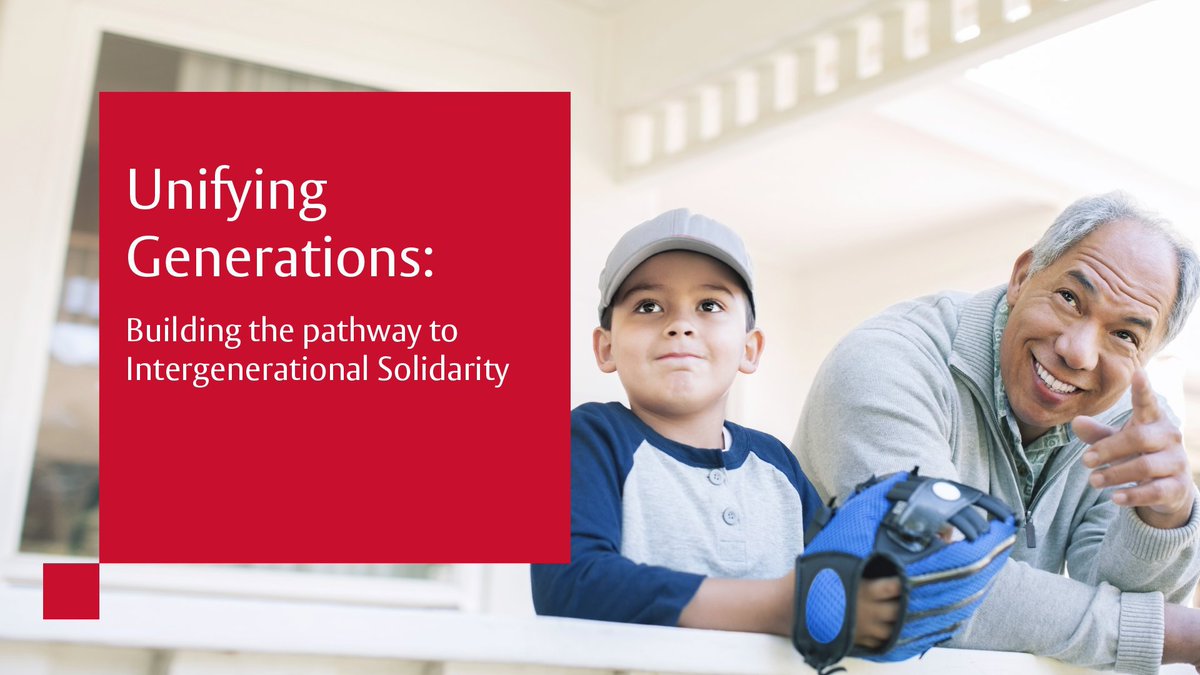 Unifying Generations:

Building the pathway to Intergenerational Solidarity